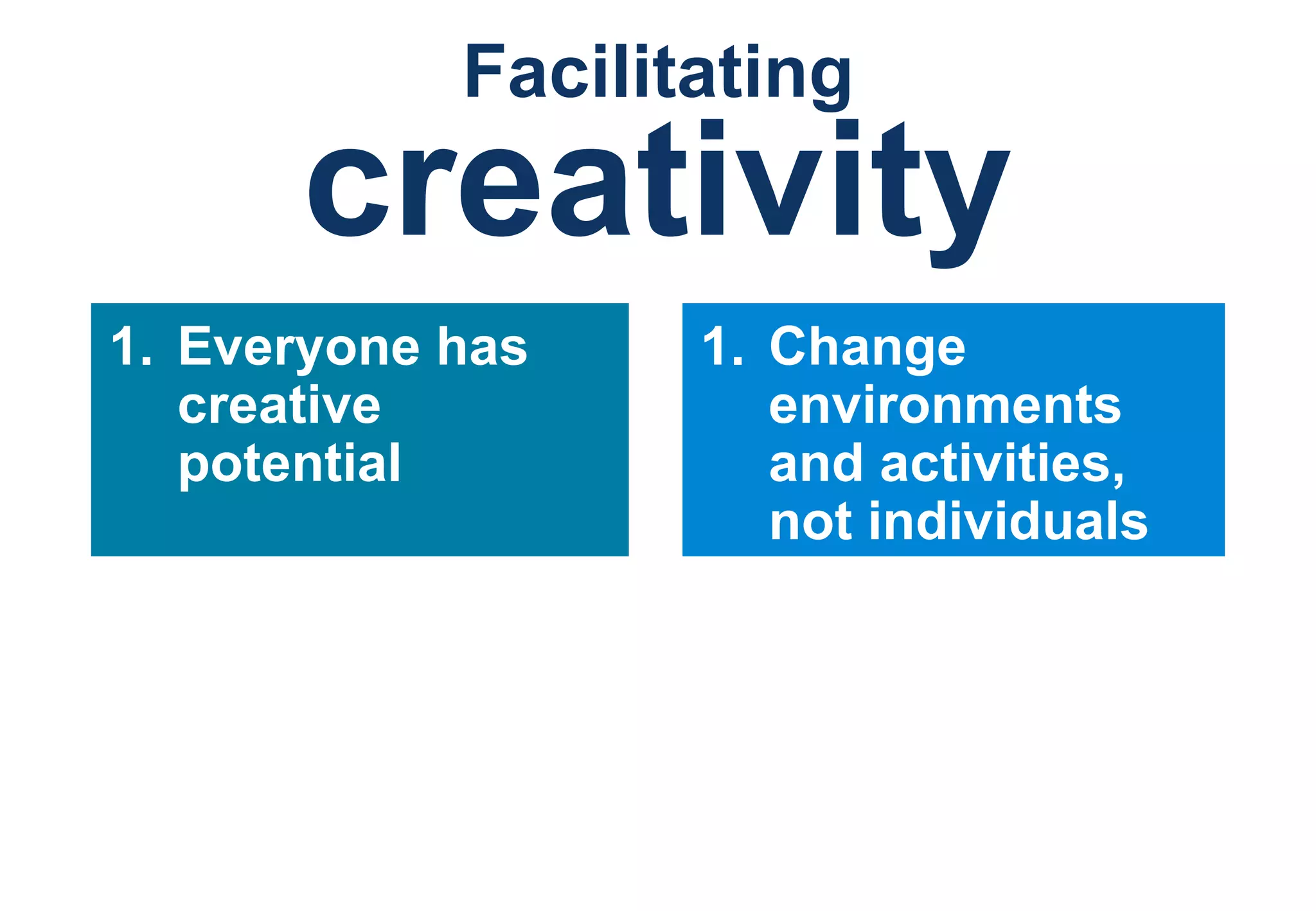 Facilitating
creativity

1. Everyone has creative potential

1. Change environments and activities, not individuals